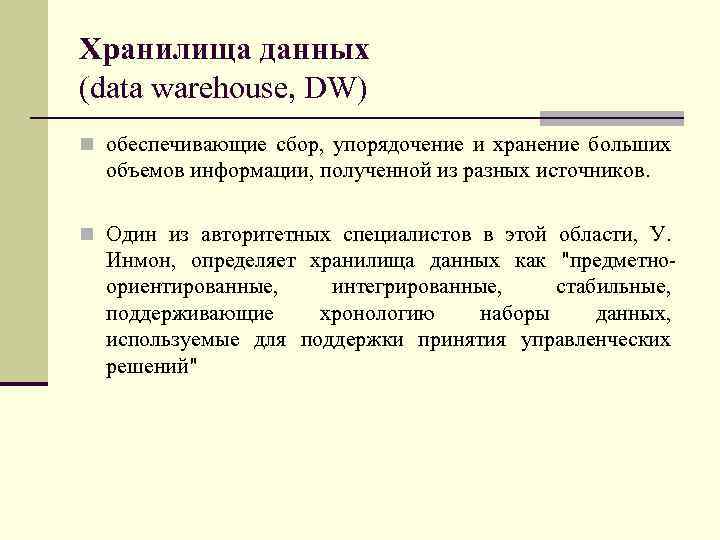 Хранилища данных
(data warehouse, DW)

обеспечивающие сбор, упорядочение и хранение больших объемов информации, полученной из разных источников.

Один из авторитетных специалистов в этой области, У. Инмон, определяет хранилища данных как "предметно-ориентированные, интегрированные, стабильные, поддерживающие хронологию наборы данных, используемые для поддержки принятия управленческих решений"